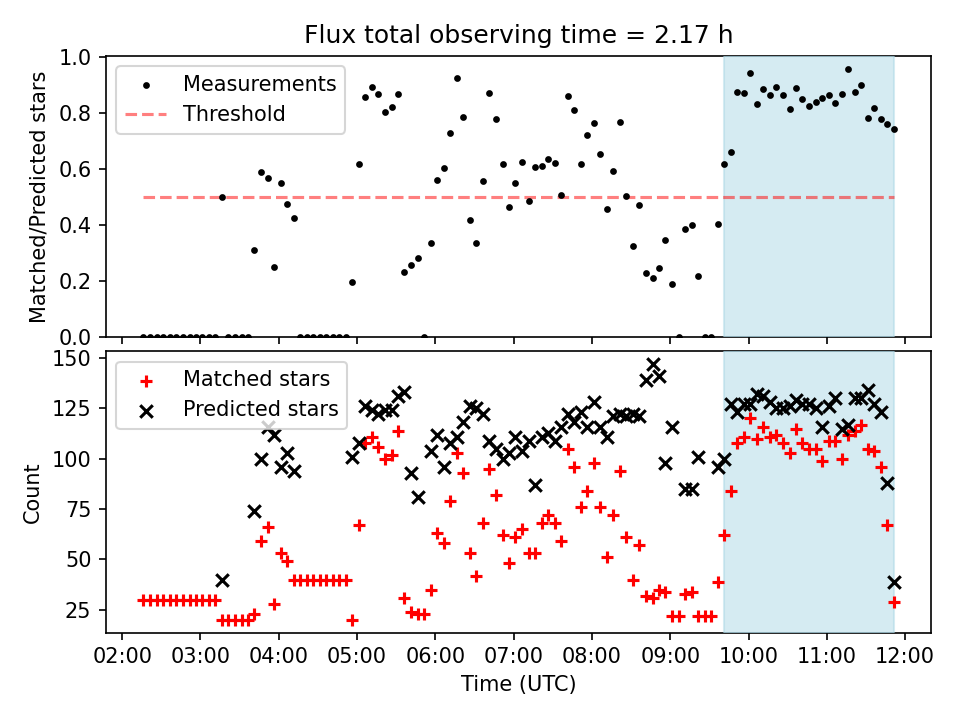 Flux total observing time = 2.17 h

Measurements
Threshold

Matched/Predicted stars

1.0
0.8
0.6
0.4
0.2
0.0

Matched stars
Predicted stars

Count

150
125
100
75
50
25

02:00 03:00 04:00 05:00 06:00 07:00 08:00 09:00 10:00 11:00 12:00

Time (UTC)